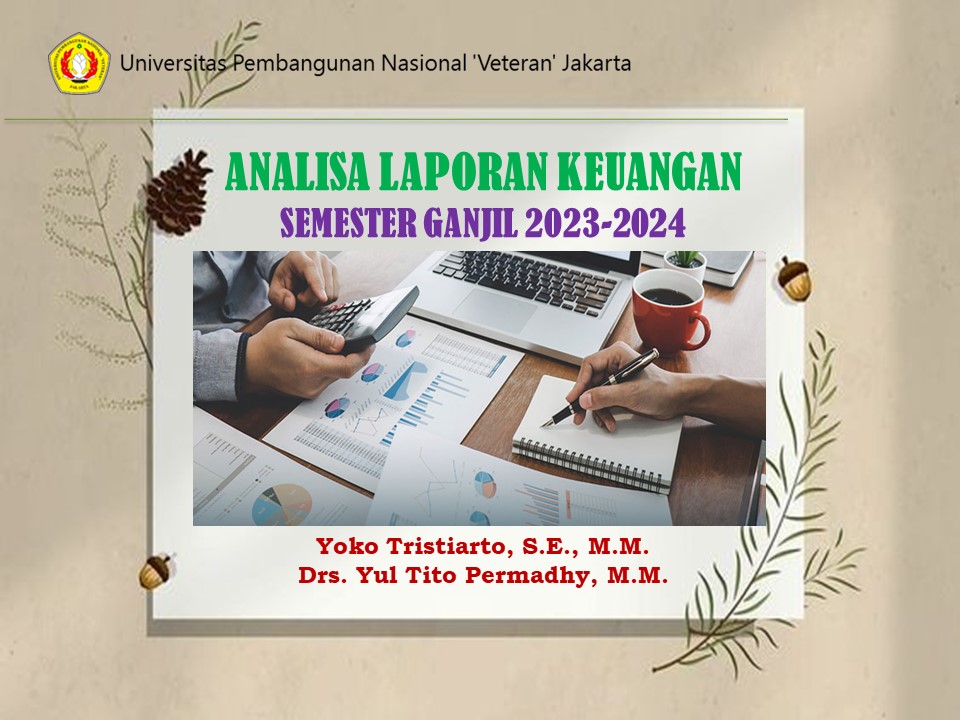 Universitas Pembangunan Nasional 'Veteran' Jakarta

ANALISA LAPORAN KEUANGAN
SEMESTER GANJIL 2023-2024

Yoko Tristiarto, S.E., M.M.
Drs. Yul Tito Permadhy, M.M.